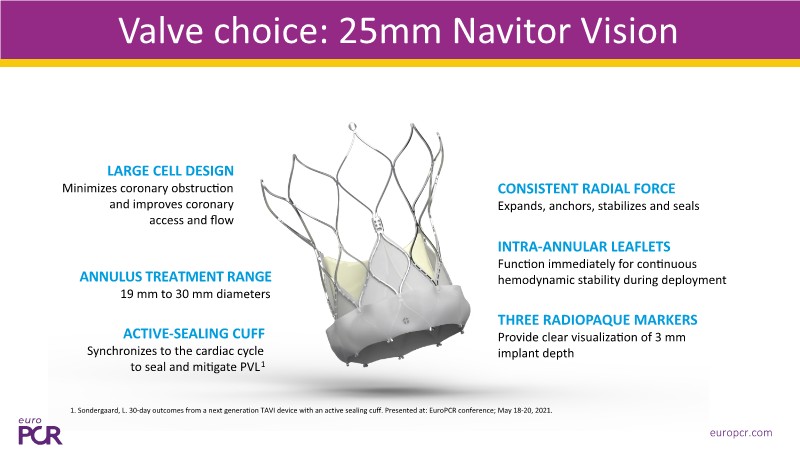 Valve choice: 25mm Navitor Vision

LARGE CELL DESIGN
Minimizes coronary obstruction and improves coronary access and flow

ANNULUS TREATMENT RANGE
19 mm to 30 mm diameters

ACTIVE-SEALING CUFF
Synchronizes to the cardiac cycle to seal and mitigate PVL$^1$

CONSISTENT RADIAL FORCE
Expands, anchors, stabilizes and seals

INTRA-ANNULAR LEAFLETS
Function immediately for continuous hemodynamic stability during deployment

THREE RADIOPAQUE MARKERS
Provide clear visualization of 3 mm implant depth

1. Sondergaard, L. 30-day outcomes from a next generation TAVI device with an active sealing cuff. Presented at: EuroPCR conference; May 18-20, 2021.

euro PCR

europcr.com